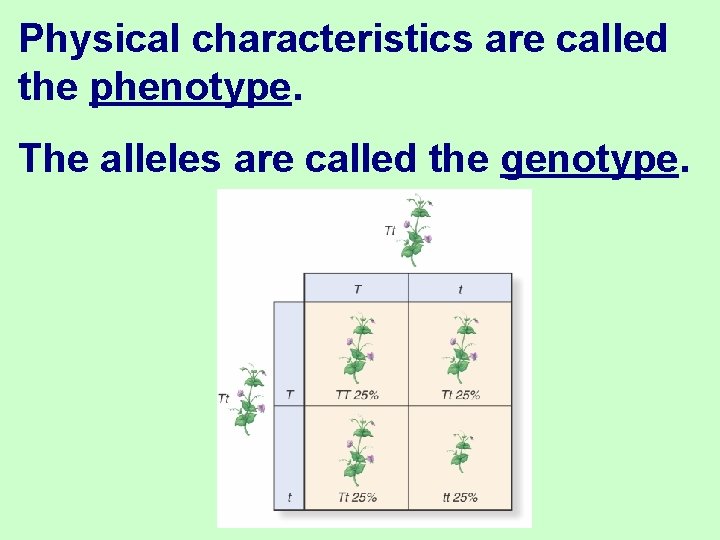 Physical characteristics are called the phenotype.

The alleles are called the genotype.

Tt

Tt

| | T | t |
|---|---|---|
| T | TT 25% | Tt 25% |
| t | Tt 25% | tt 25% |